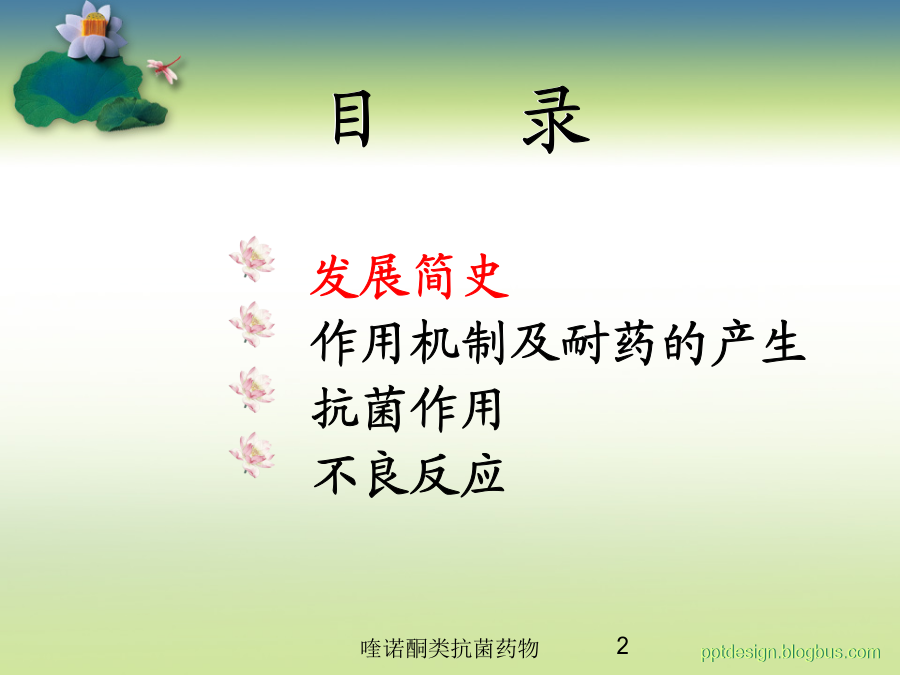 目　　录

发展简史
作用机制及耐药的产生
抗菌作用
不良反应

喹诺酮类抗菌药物　2

pptdesign.blogbus.com